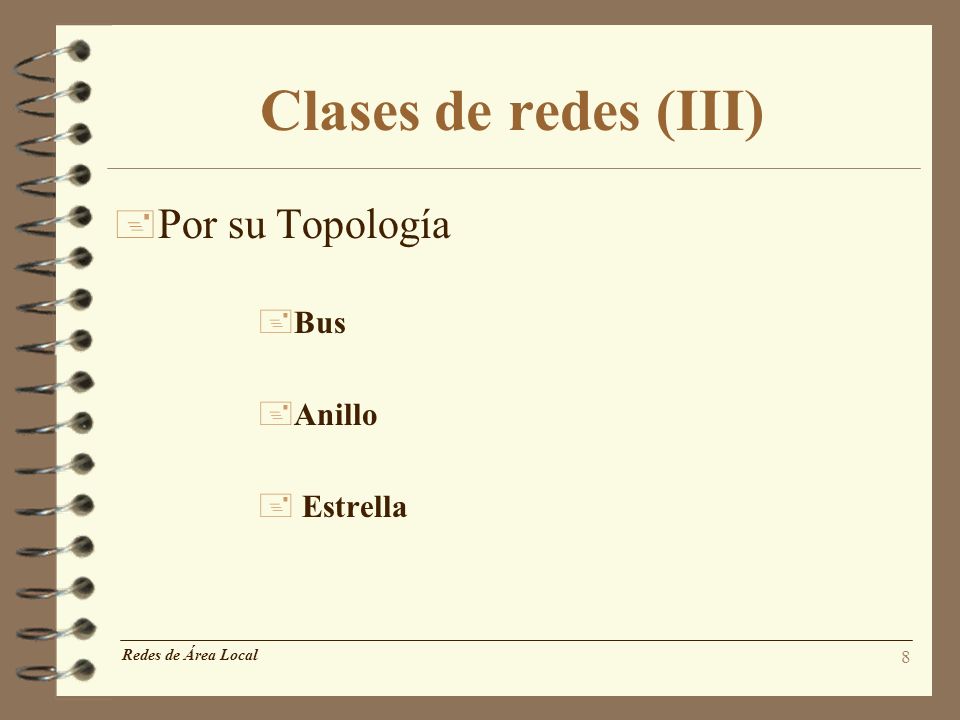 Clases de redes (III)

Por su Topología

Bus

Anillo

Estrella

Redes de Área Local

8